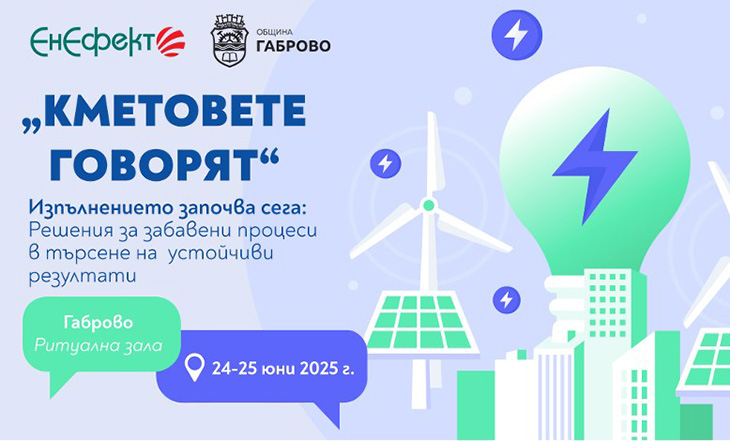 ЕнЕфект

ОБЩИНА
ГАБРОВО

„КМЕТОВЕТЕ ГОВОРЯТ“

Изпълнението започва сега: Решения за забавени процеси в търсене на устойчиви резултати

Габрово
Ритуална зала

24-25 юни 2025 г.